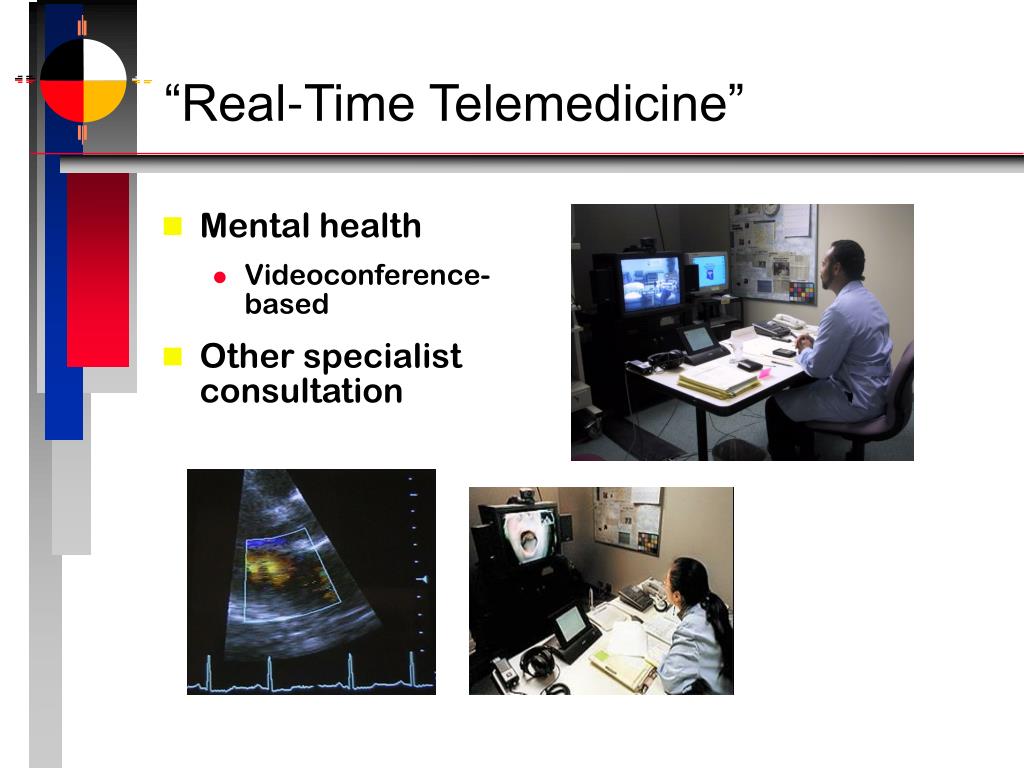 “Real-Time Telemedicine”

Mental health

Videoconference-based

Other specialist consultation